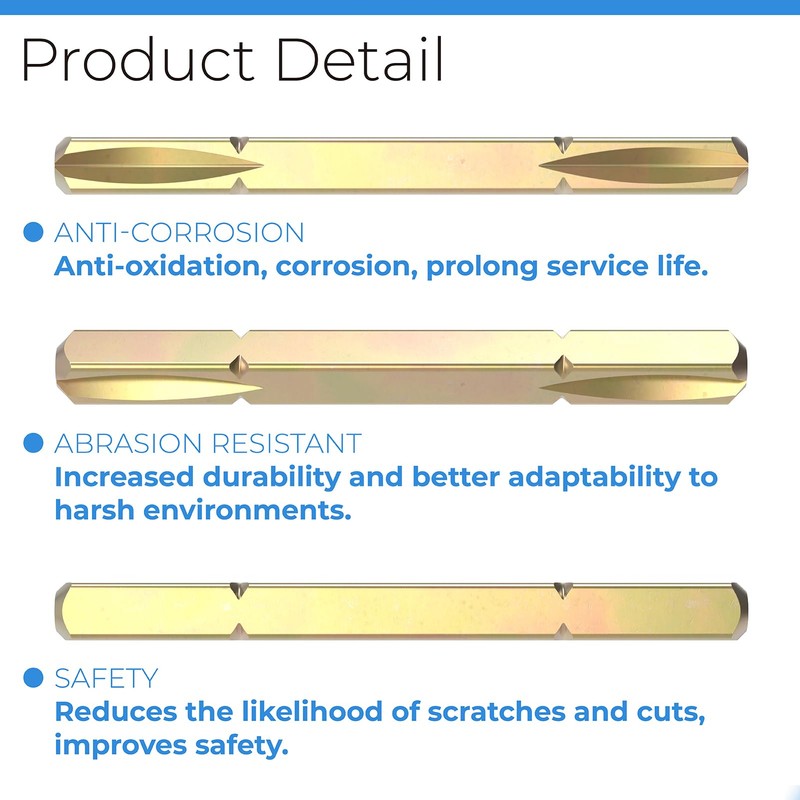 Product Detail

ANTI-CORROSION
Anti-oxidation, corrosion, prolong service life.

ABRASION RESISTANT
Increased durability and better adaptability to harsh environments.

SAFETY
Reduces the likelihood of scratches and cuts, improves safety.